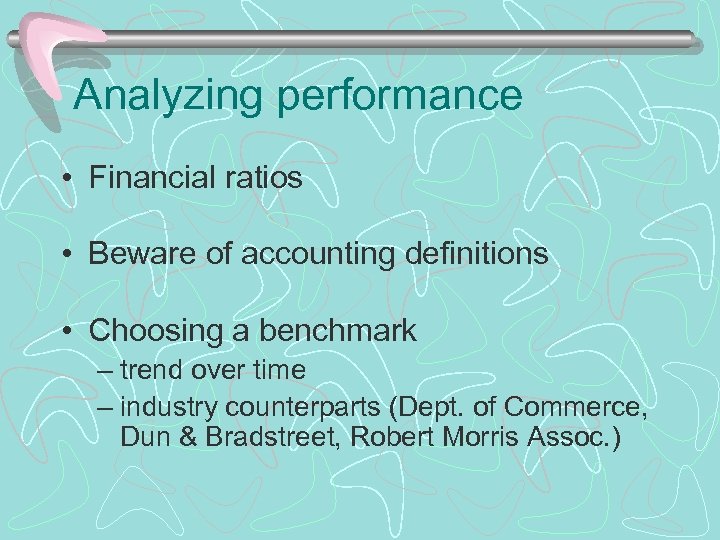 Analyzing performance

• Financial ratios

• Beware of accounting definitions

• Choosing a benchmark
– trend over time
– industry counterparts (Dept. of Commerce, Dun & Bradstreet, Robert Morris Assoc.)